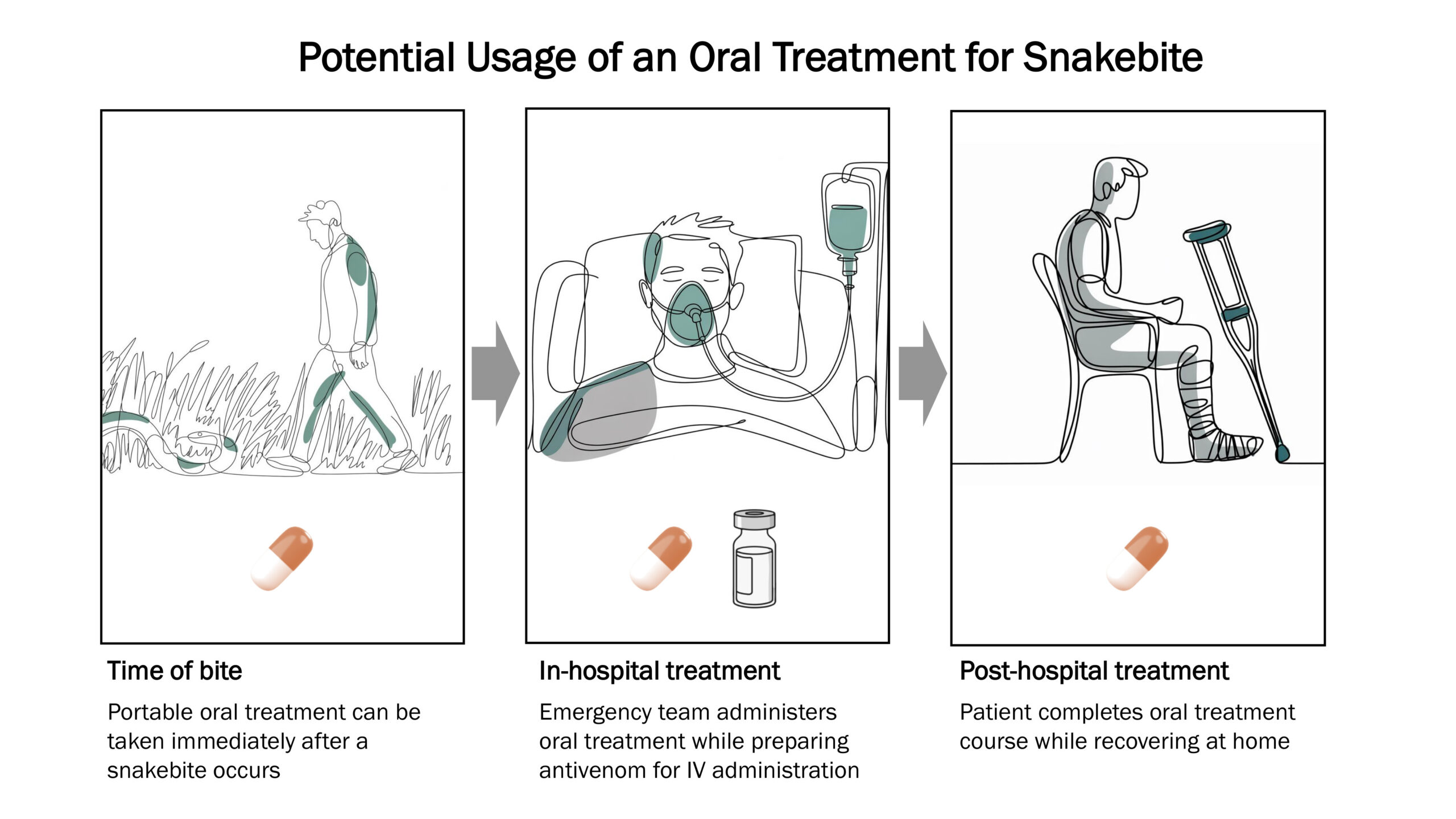 Potential Usage of an Oral Treatment for Snakebite

Time of bite

Portable oral treatment can be taken immediately after a snakebite occurs

In-hospital treatment

Emergency team administers oral treatment while preparing antivenom for IV administration

Post-hospital treatment

Patient completes oral treatment course while recovering at home